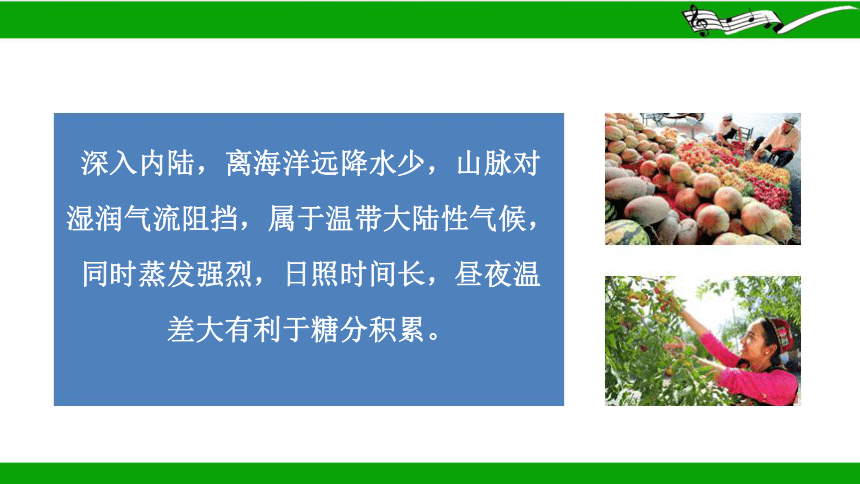 深入内陆，离海洋远降水少，山脉对湿润气流阻挡，属于温带大陆性气候，同时蒸发强烈，日照时间长，昼夜温差大有利于糖分积累。